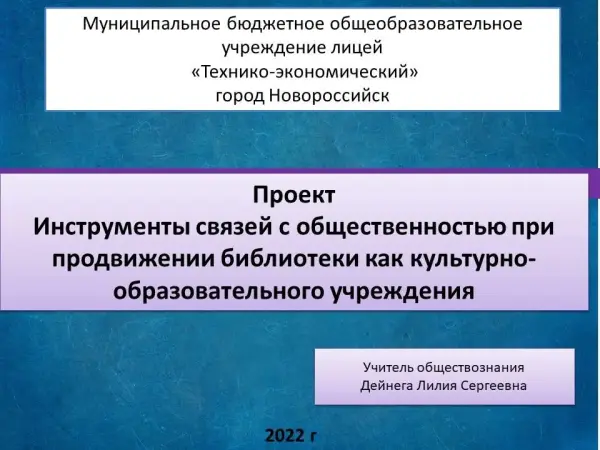 Муниципальное бюджетное общеобразовательное учреждение лицей «Технико-экономический» город Новороссийск

Проект
Инструменты связей с общественностью при продвижении библиотеки как культурно-образовательного учреждения

Учитель обществознания
Дейнега Лилия Сергеевна

2022 г